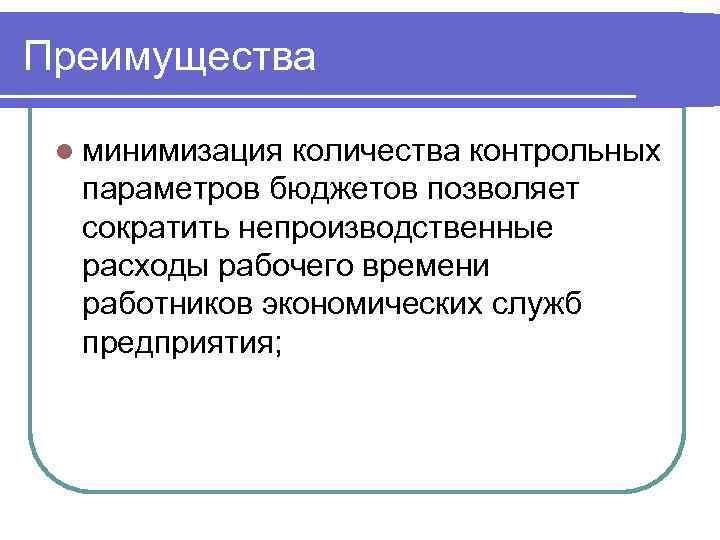 Преимущества

минимизация количества контрольных параметров бюджетов позволяет сократить непроизводственные расходы рабочего времени работников экономических служб предприятия;